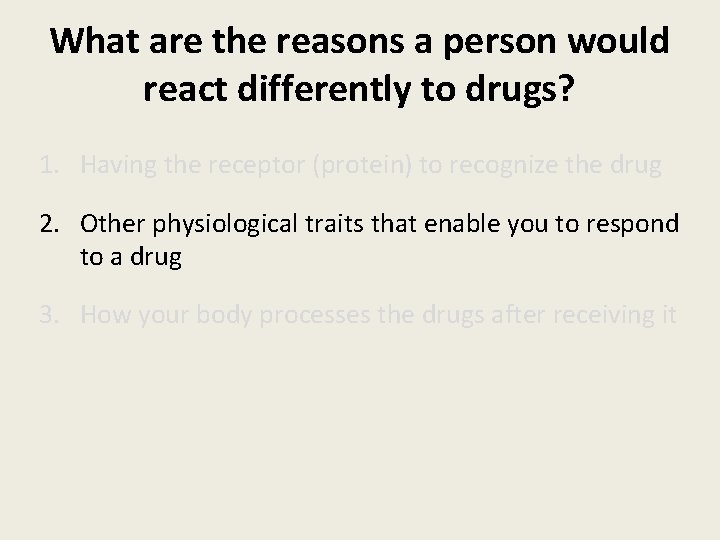 What are the reasons a person would react differently to drugs?

1. Having the receptor (protein) to recognize the drug

2. Other physiological traits that enable you to respond to a drug

3. How your body processes the drugs after receiving it